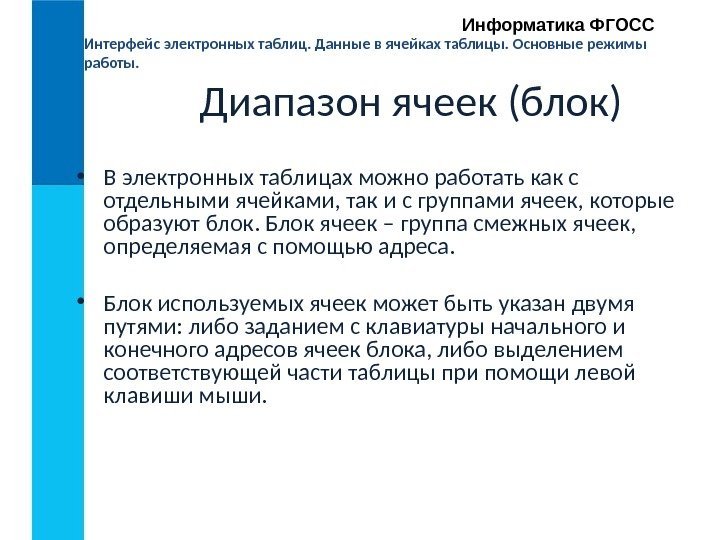 Информатика ФГОСС

Интерфейс электронных таблиц. Данные в ячейках таблицы. Основные режимы работы.

Диапазон ячеек (блок)

• В электронных таблицах можно работать как с отдельными ячейками, так и с группами ячеек, которые образуют блок. Блок ячеек – группа смежных ячеек, определяемая с помощью адреса.

• Блок используемых ячеек может быть указан двумя путями: либо заданием с клавиатуры начального и конечного адресов ячеек блока, либо выделением соответствующей части таблицы при помощи левой клавиши мыши.